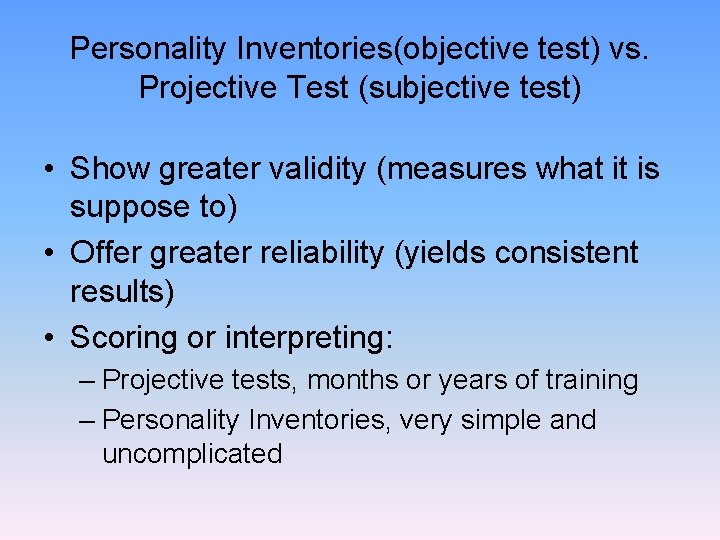 Personality Inventories(objective test) vs. Projective Test (subjective test)

• Show greater validity (measures what it is suppose to)
• Offer greater reliability (yields consistent results)
• Scoring or interpreting:
– Projective tests, months or years of training
– Personality Inventories, very simple and uncomplicated